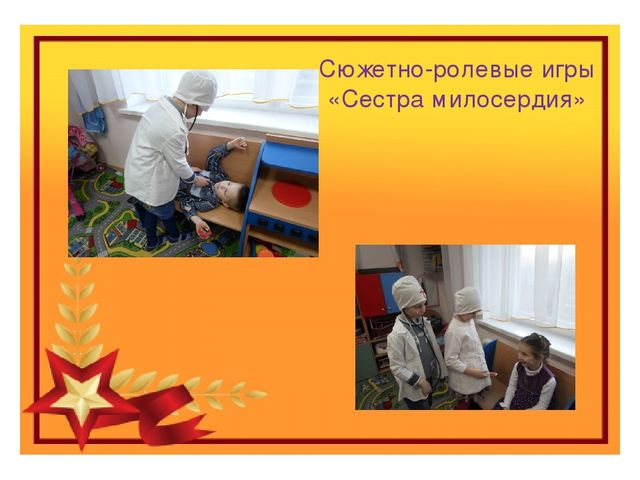 Сюжетно-ролевые игры
«Сестра милосердия»